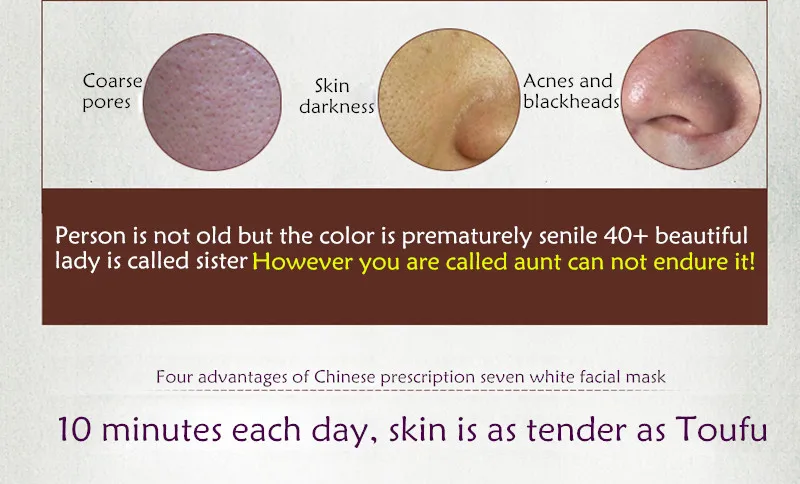 Coarse pores

Skin darkness

Acnes and blackheads

Person is not old but the color is prematurely senile 40+ beautiful lady is called sister However you are called aunt can not endure it!

Four advantages of Chinese prescription seven white facial mask

10 minutes each day, skin is as tender as Toufu